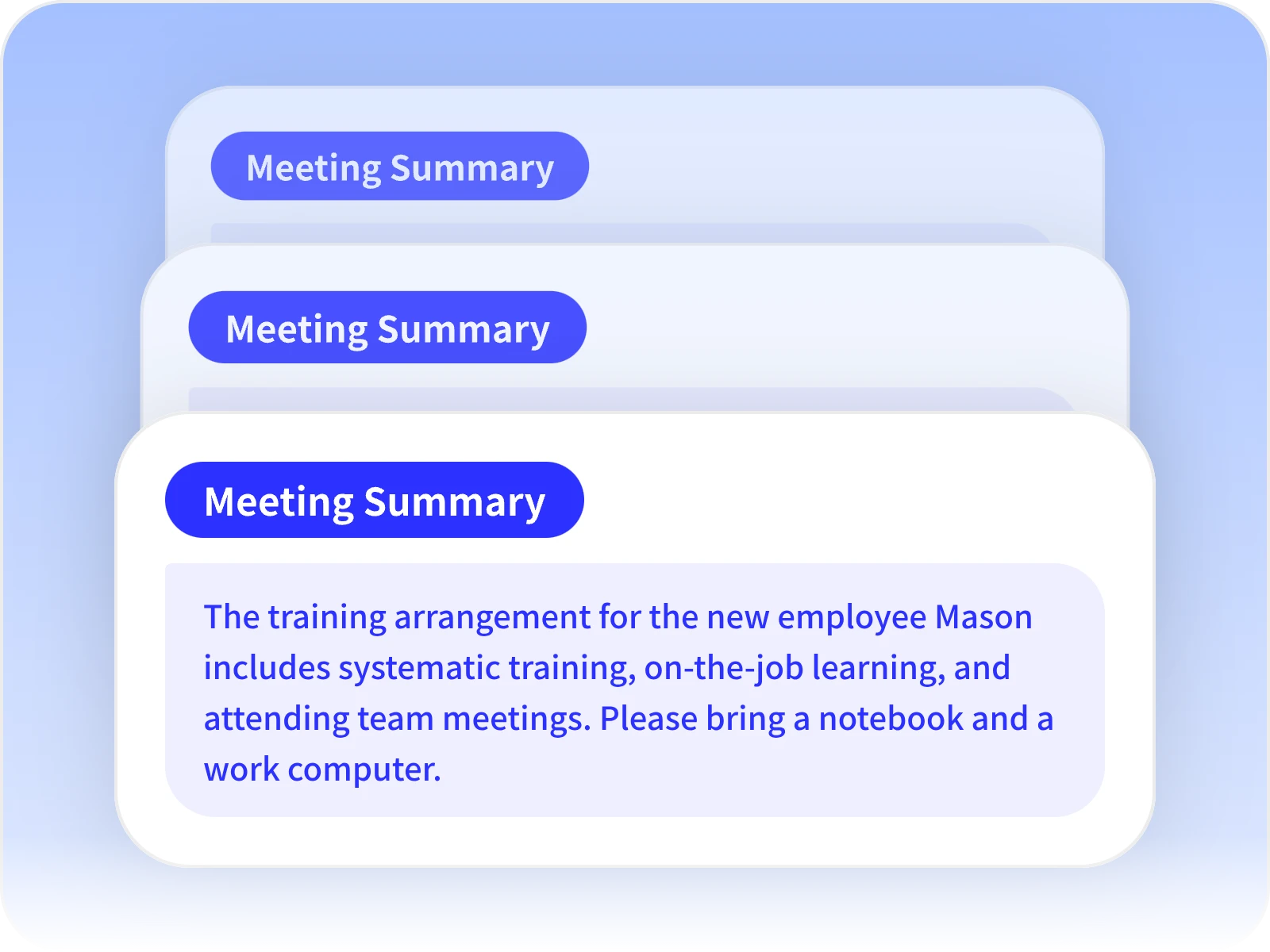 Meeting Summary

Meeting Summary

Meeting Summary

The training arrangement for the new employee Mason includes systematic training, on-the-job learning, and attending team meetings. Please bring a notebook and a work computer.